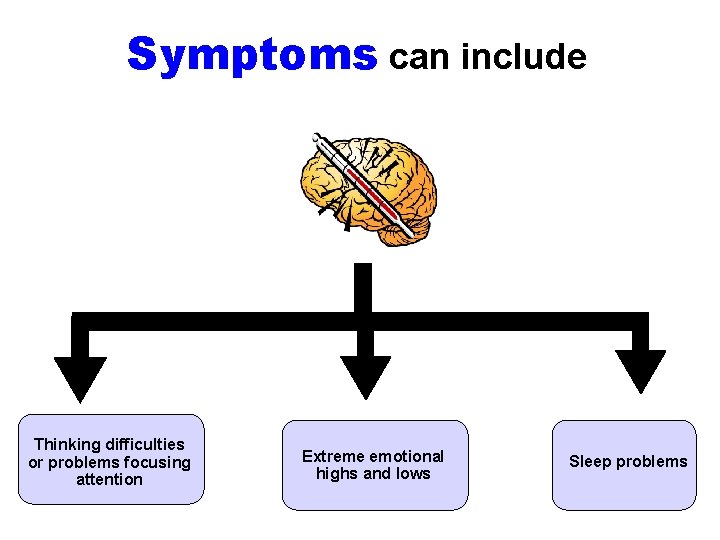 Symptoms can include

Thinking difficulties or problems focusing attention

Extreme emotional highs and lows

Sleep problems